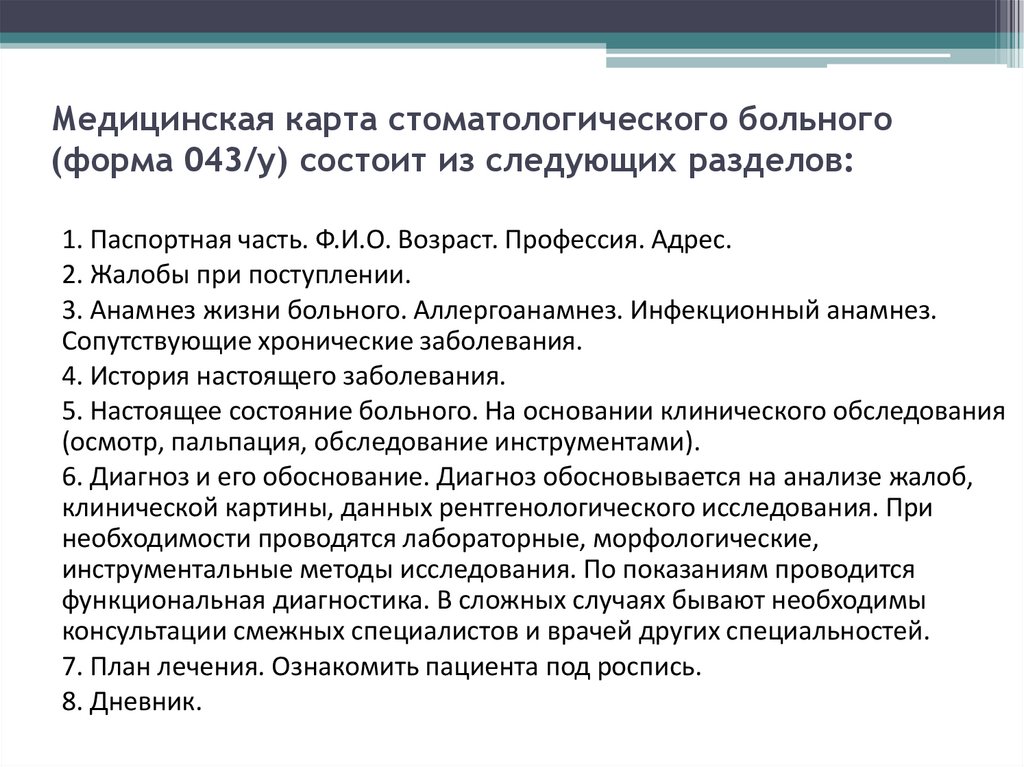 Медицинская карта стоматологического больного (форма 043/у) состоит из следующих разделов:

1. Паспортная часть. Ф.И.О. Возраст. Профессия. Адрес.

2. Жалобы при поступлении.

3. Анамнез жизни больного. Аллергоанамнез. Инфекционный анамнез. Сопутствующие хронические заболевания.

4. История настоящего заболевания.

5. Настоящее состояние больного. На основании клинического обследования (осмотр, пальпация, обследование инструментами).

6. Диагноз и его обоснование. Диагноз обосновывается на анализе жалоб, клинической картины, данных рентгенологического исследования. При необходимости проводятся лабораторные, морфологические, инструментальные методы исследования. По показаниям проводится функциональная диагностика. В сложных случаях бывают необходимы консультации смежных специалистов и врачей других специальностей.

7. План лечения. Ознакомить пациента под роспись.

8. Дневник.